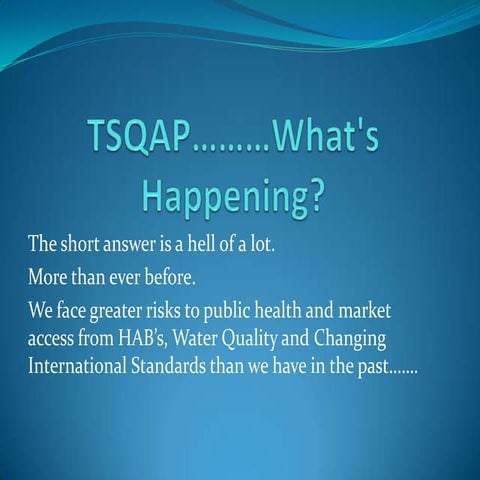 TSQAP.........What's Happening?

The short answer is a hell of a lot.

More than ever before.

We face greater risks to public health and market access from HAB's, Water Quality and Changing International Standards than we have in the past.......